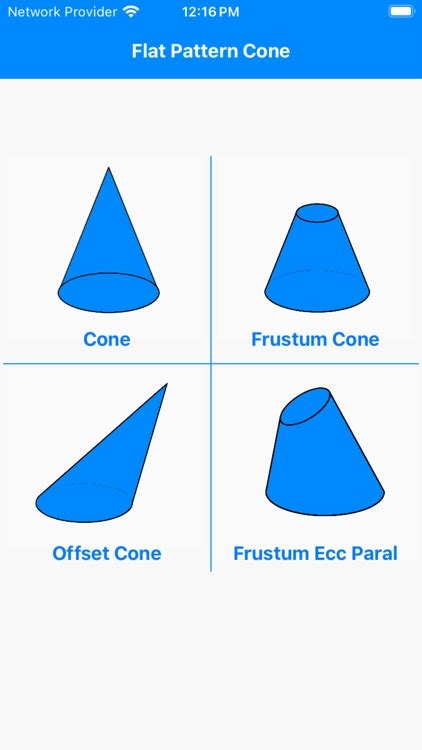 Network Provider 12:16 PM

Flat Pattern Cone

Cone

Frustum Cone

Offset Cone

Frustum Ecc Paral